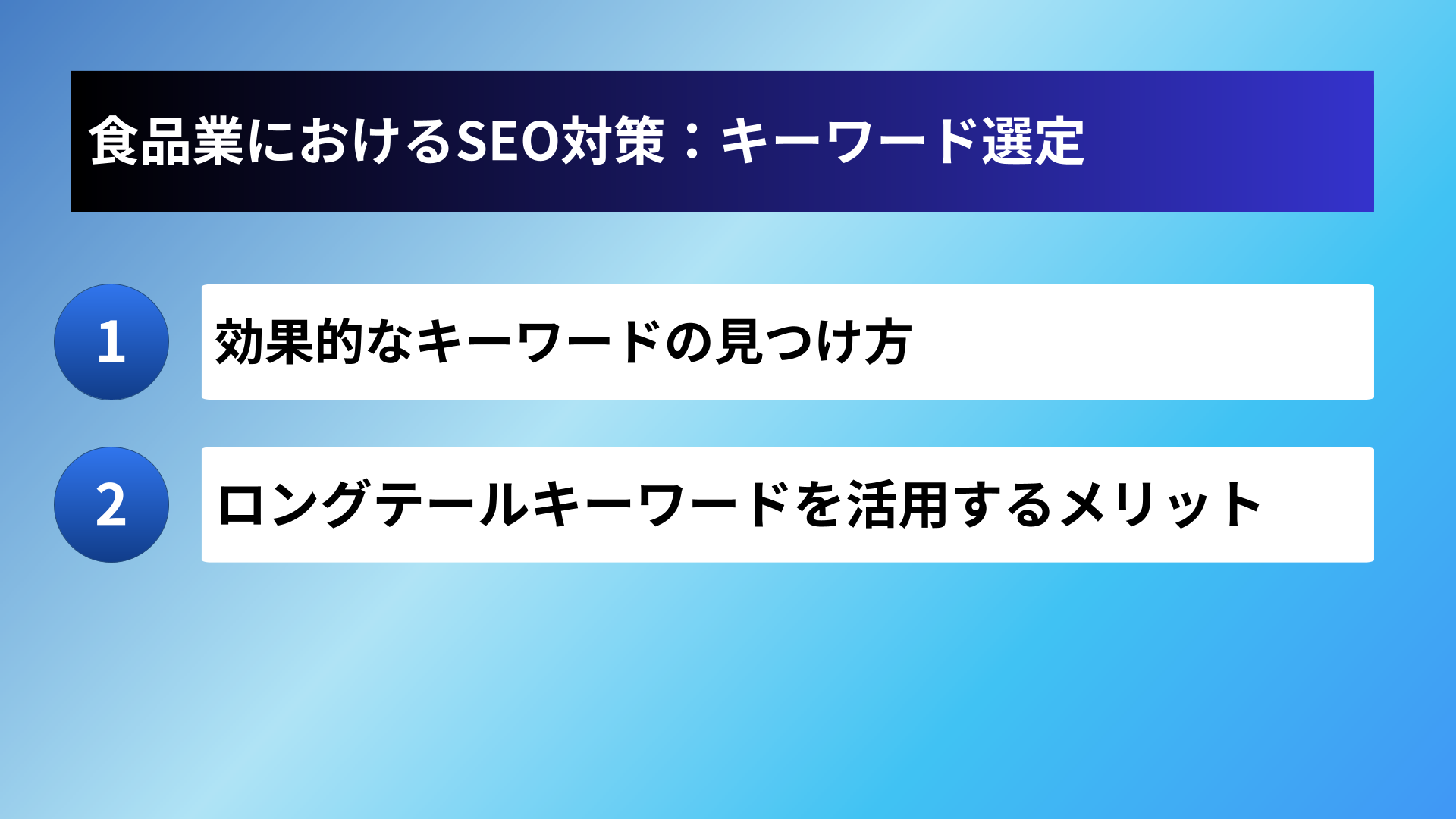 食品業におけるSEO対策：キーワード選定

1
効果的なキーワードの見つけ方

2
ロングテールキーワードを活用するメリット